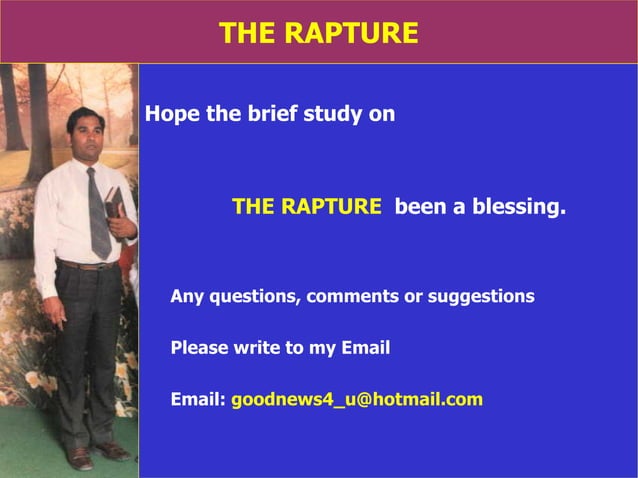 THE RAPTURE

Hope the brief study on

THE RAPTURE been a blessing.

Any questions, comments or suggestions

Please write to my Email

Email: goodnews4_u@hotmail.com